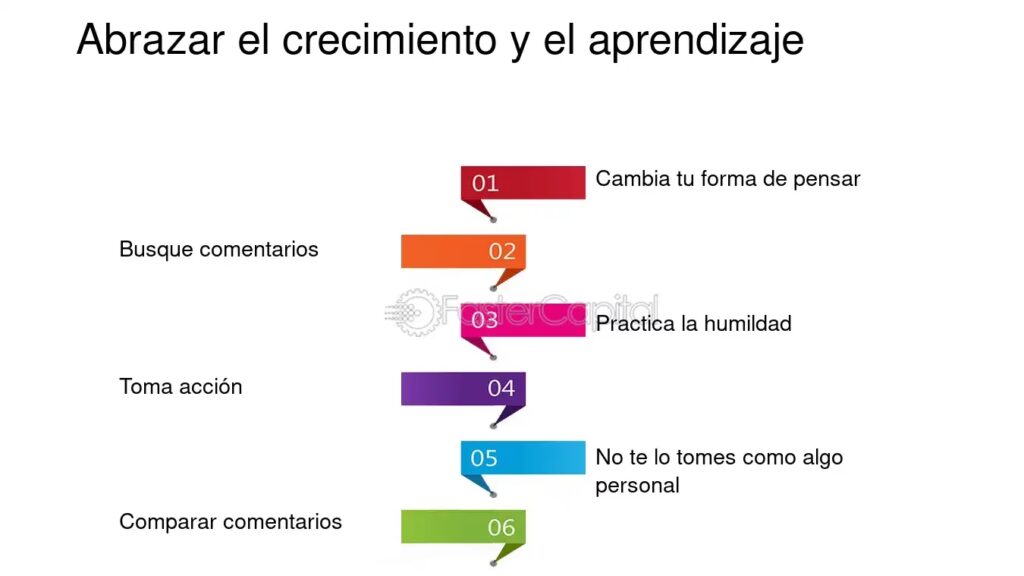 Abrazar el crecimiento y el aprendizaje

01 Cambia tu forma de pensar

Busque comentarios 02

FasterCapital

03 Practica la humildad

Toma acción 04

05 No te lo tomes como algo personal

Comparar comentarios 06